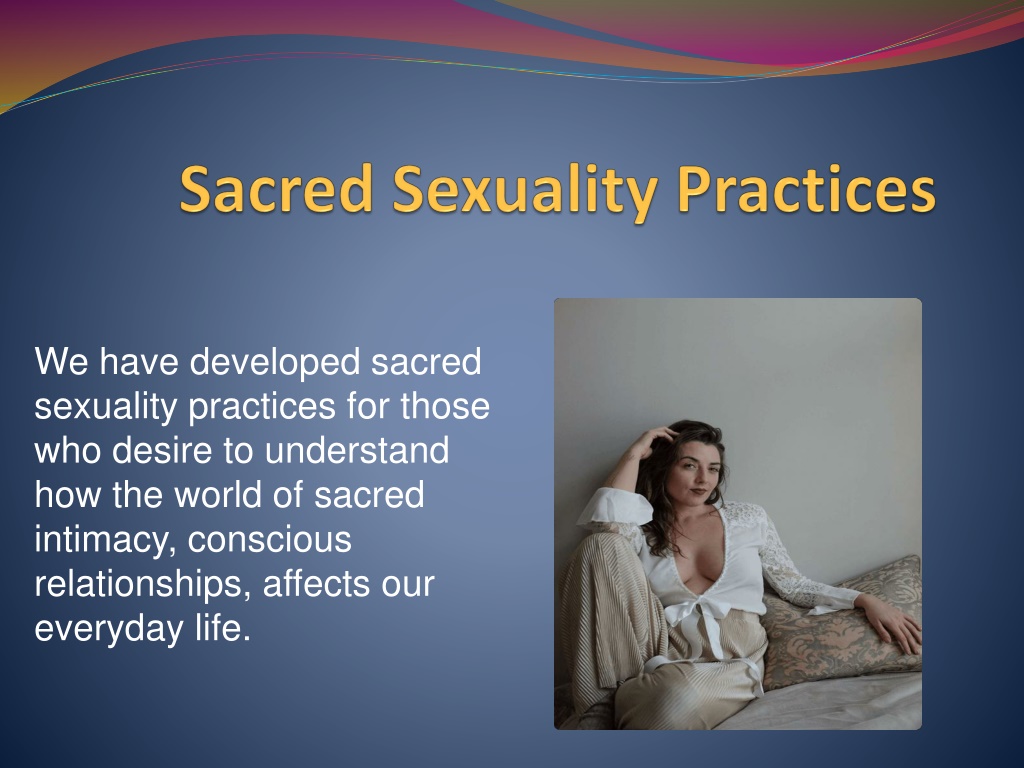 Sacred Sexuality Practices

We have developed sacred sexuality practices for those who desire to understand how the world of sacred intimacy, conscious relationships, affects our everyday life.